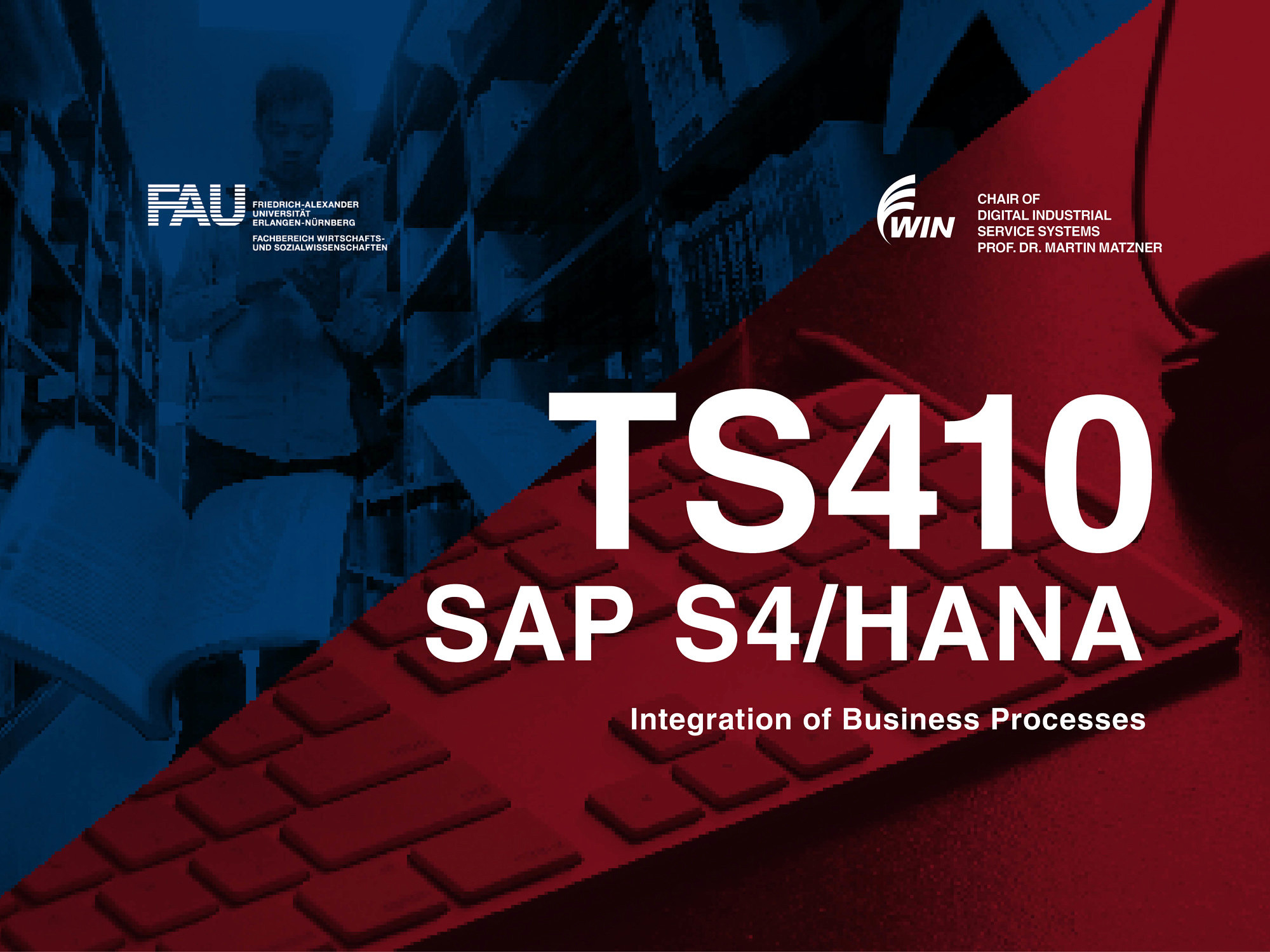 FAU FRIEDRICH-ALEXANDER UNIVERSITÄT ERLANGEN-NÜRNBERG

FACHBEREICH WIRTSCHAFTS- UND SOZIALWISSENSCHAFTEN

WIN

CHAIR OF DIGITAL INDUSTRIAL SERVICE SYSTEMS PROF. DR. MARTIN MATZNER

TS410

SAP S4/HANA

Integration of Business Processes